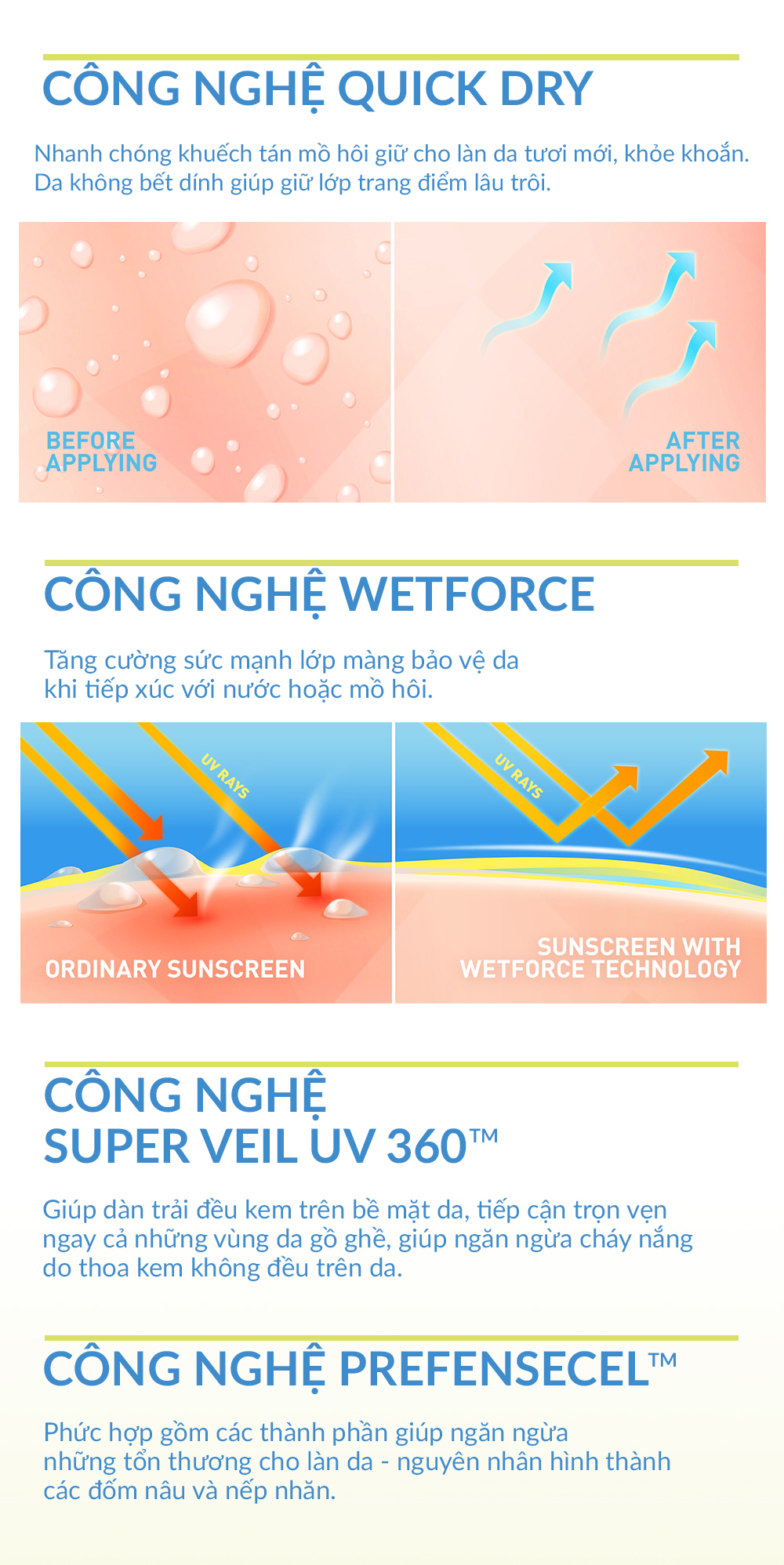 CÔNG NGHỆ QUICK DRY

Nhanh chóng khuếch tán mồ hôi giữ cho làn da tươi mới, khỏe khoắn. Da không bết dính giúp giữ lớp trang điểm lâu trôi.

BEFORE APPLYING

AFTER APPLYING

CÔNG NGHỆ WETFORCE

Tăng cường sức mạnh lớp màng bảo vệ da khi tiếp xúc với nước hoặc mồ hôi.

UV RAYS

ORDINARY SUNSCREEN

UV RAYS

SUNSCREEN WITH WETFORCE TECHNOLOGY

CÔNG NGHỆ SUPER VEIL UV 360™

Giúp dàn trải đều kem trên bề mặt da, tiếp cận trọn vẹn ngay cả những vùng da gồ ghề, giúp ngăn ngừa cháy nắng do thoa kem không đều trên da.

CÔNG NGHỆ PREFENSECEL™

Phức hợp gồm các thành phần giúp ngăn ngừa những tổn thương cho làn da - nguyên nhân hình thành các đốm nâu và nếp nhăn.